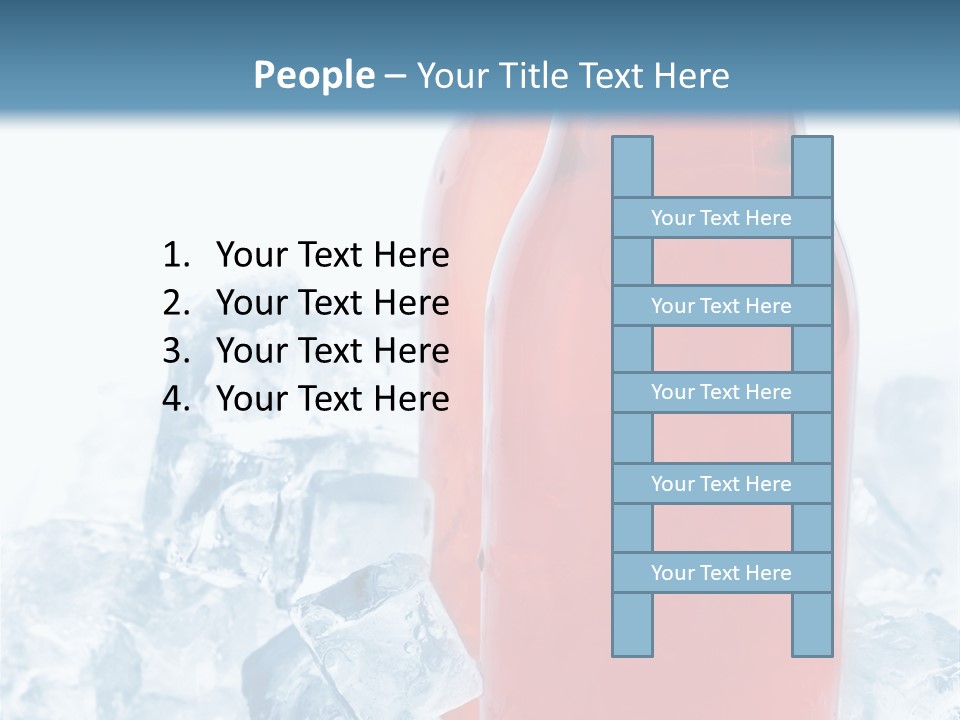 People – Your Title Text Here

1. Your Text Here
2. Your Text Here
3. Your Text Here
4. Your Text Here

Your Text Here

Your Text Here

Your Text Here

Your Text Here

Your Text Here